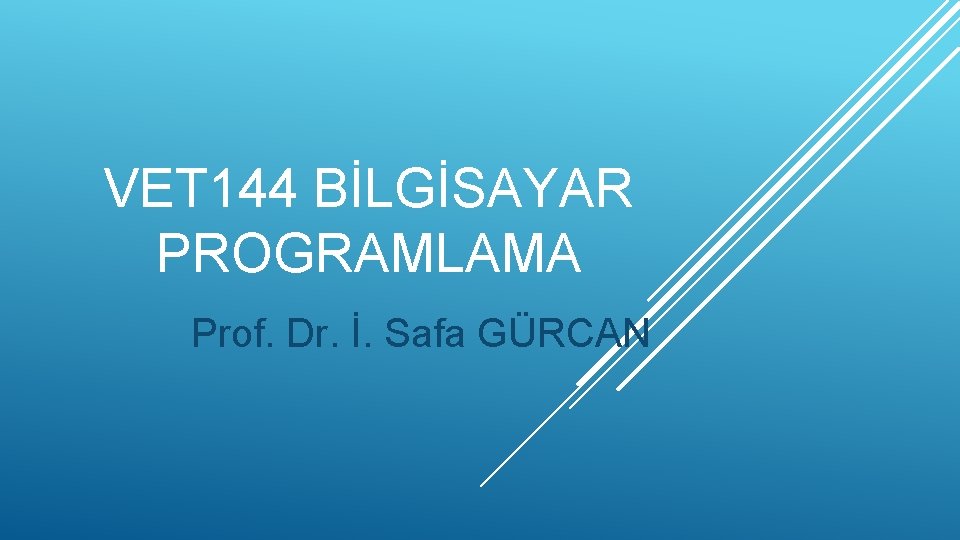 VET144 BİLGİSAYAR PROGRAMLAMA

Prof. Dr. İ. Safa GÜRCAN